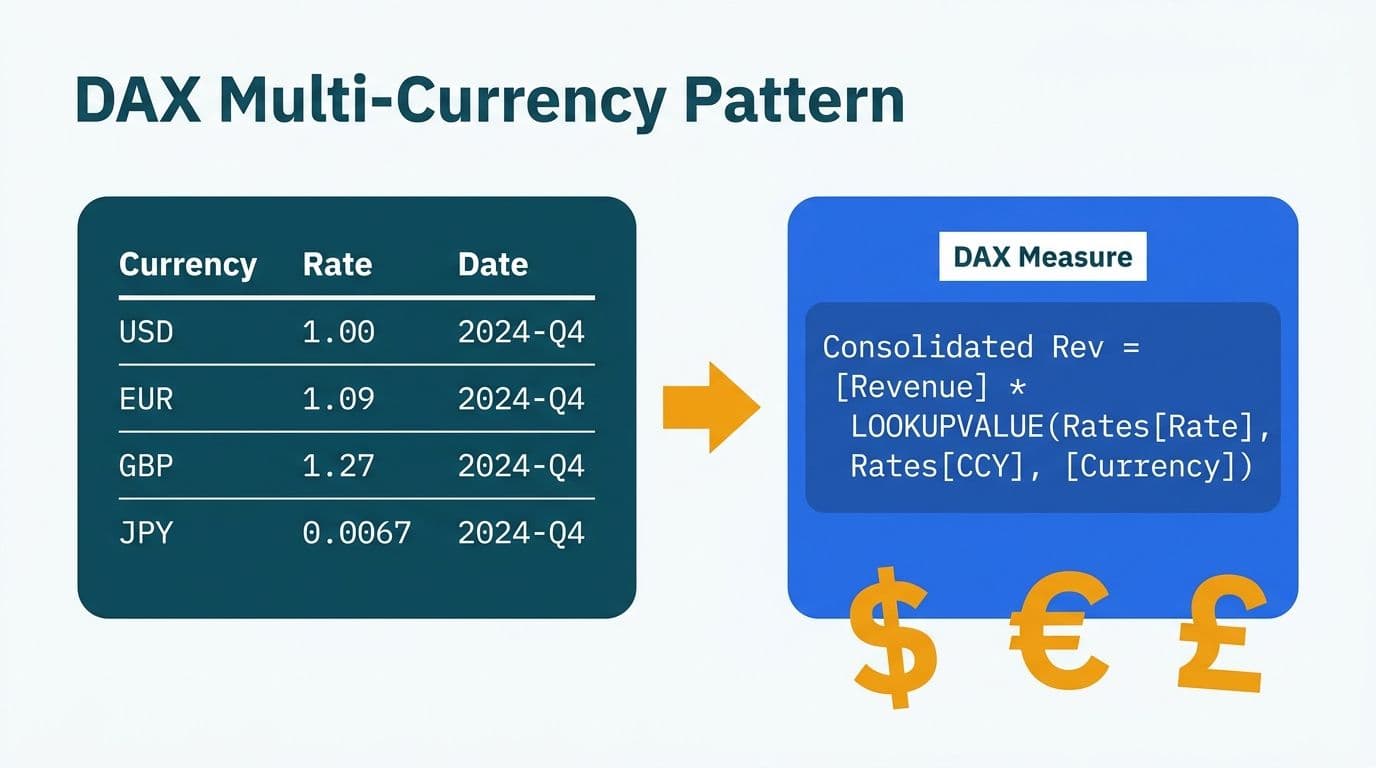 DAX Multi-Currency Pattern

| Currency | Rate | Date |
|---|---|---|
| USD | 1.00 | 2024-Q4 |
| EUR | 1.09 | 2024-Q4 |
| GBP | 1.27 | 2024-Q4 |
| JPY | 0.0067 | 2024-Q4 |

DAX Measure

Consolidated Rev =
[Revenue] *
LOOKUPVALUE(Rates[Rate],
Rates[CCY], [Currency])

$ € £